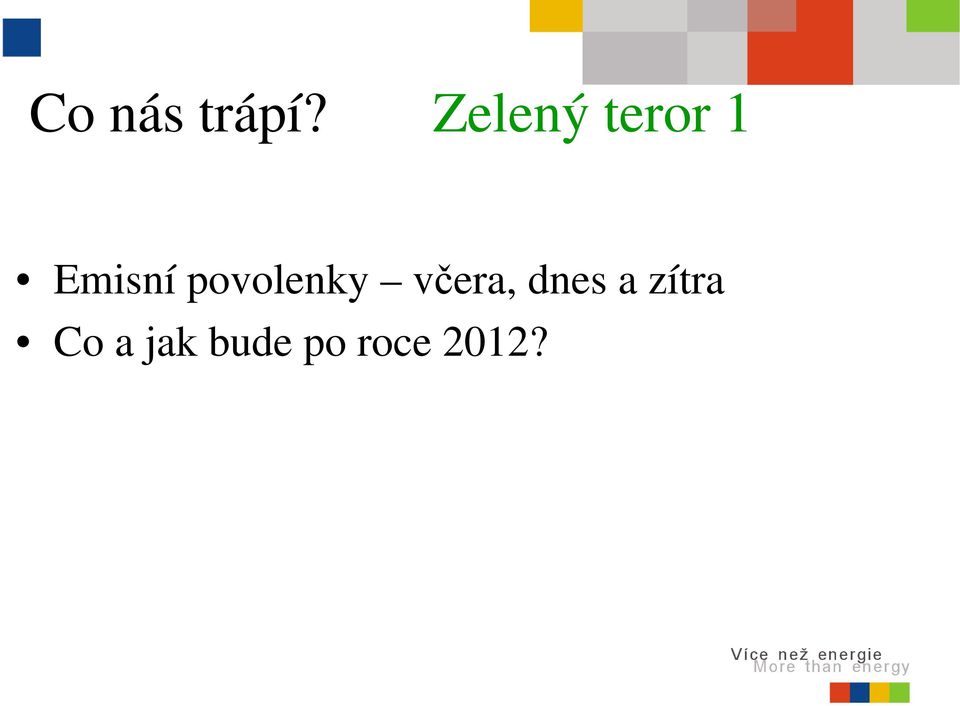 Co nás trápí? Zelený teror 1

• Emisní povolenky – včera, dnes a zítra
• Co a jak bude po roce 2012?

Více než energie
More than energy